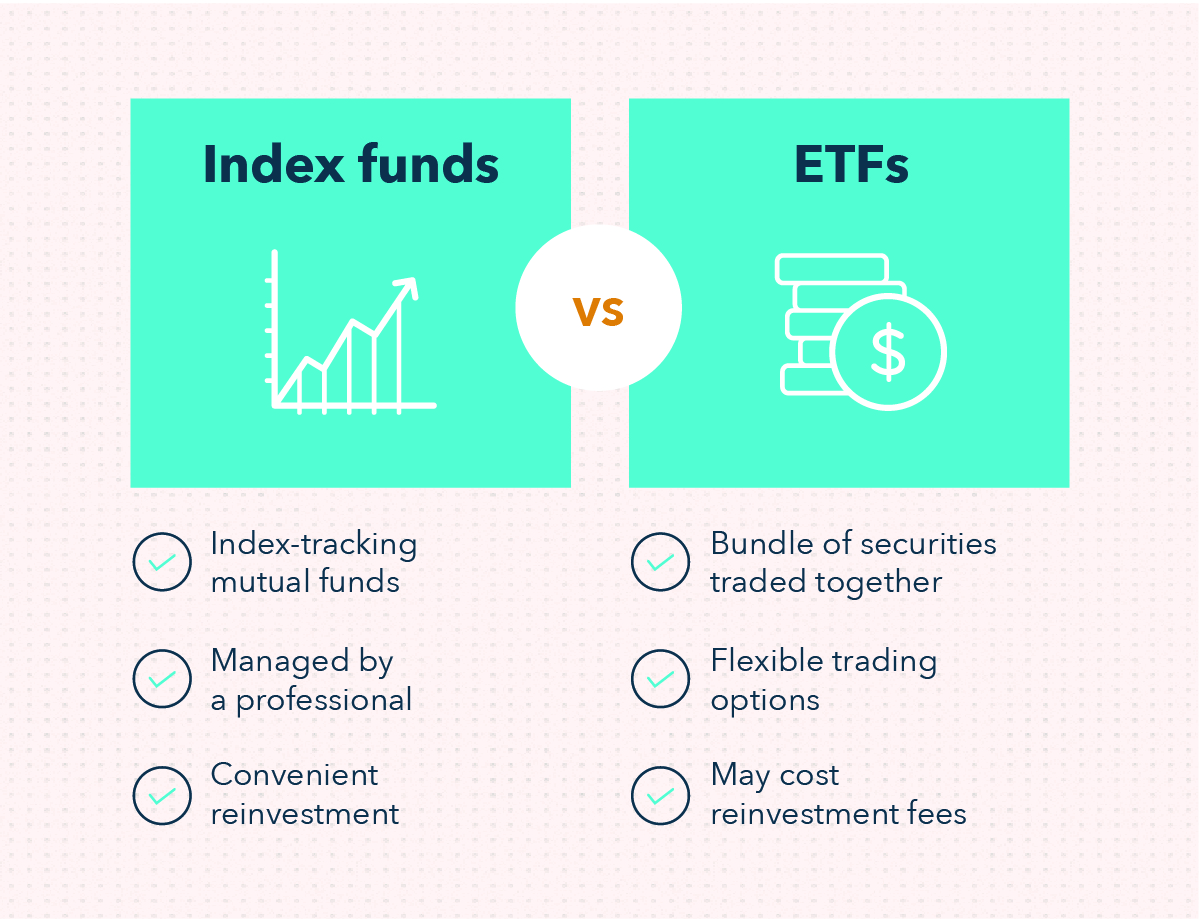 Index funds

vs

ETFs

$

Index-tracking mutual funds

Managed by a professional

Convenient reinvestment

Bundle of securities traded together

Flexible trading options

May cost reinvestment fees